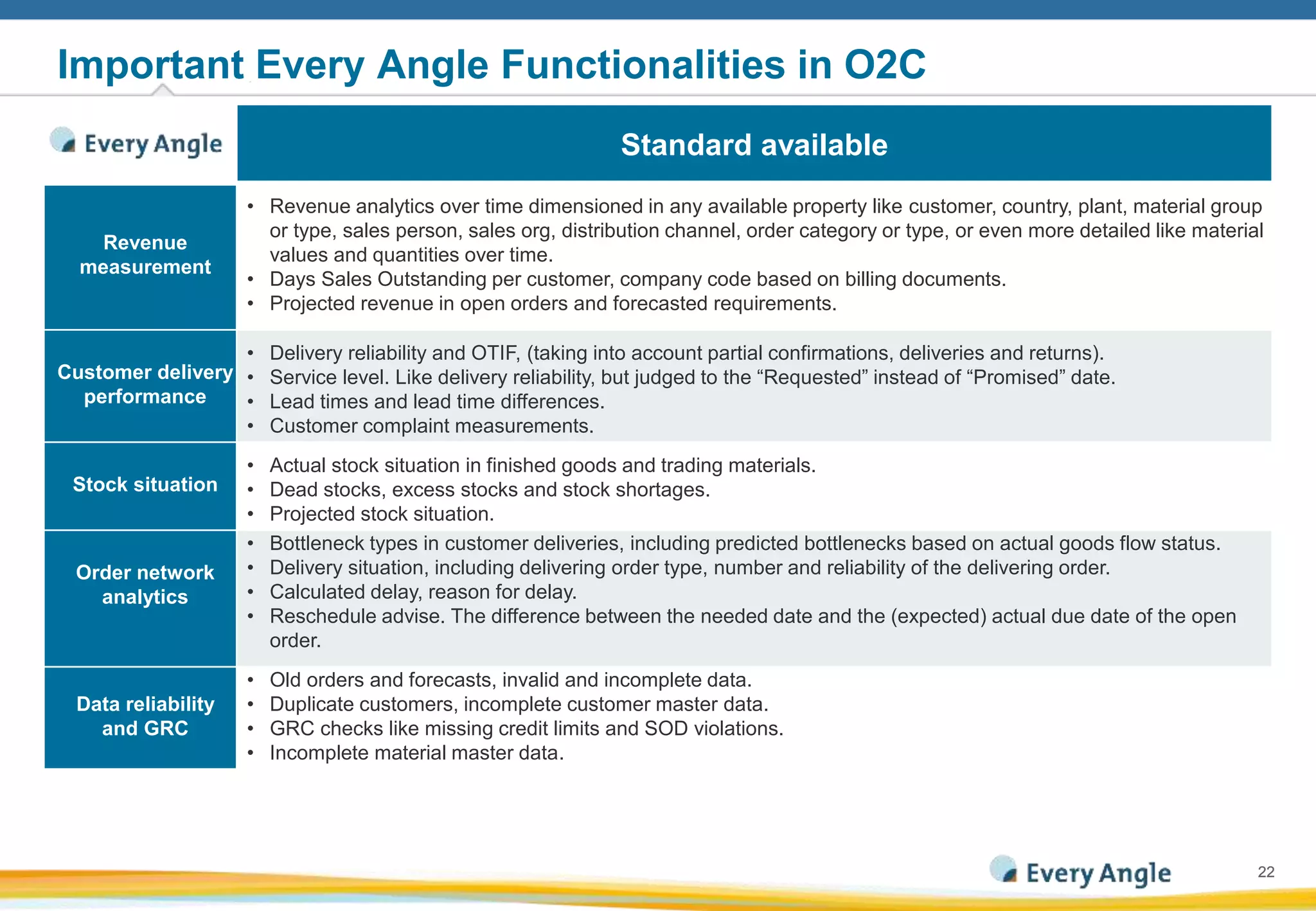 Important Every Angle Functionalities in O2C

| Every Angle | Standard available |
|---|---|
| Revenue measurement | • Revenue analytics over time dimensioned in any available property like customer, country, plant, material group or type, sales person, sales org, distribution channel, order category or type, or even more detailed like material values and quantities over time. • Days Sales Outstanding per customer, company code based on billing documents. • Projected revenue in open orders and forecasted requirements. |
| Customer delivery performance | • Delivery reliability and OTIF, (taking into account partial confirmations, deliveries and returns). • Service level. Like delivery reliability, but judged to the “Requested” instead of “Promised” date. • Lead times and lead time differences. • Customer complaint measurements. |
| Stock situation | • Actual stock situation in finished goods and trading materials. • Dead stocks, excess stocks and stock shortages. • Projected stock situation. |
| Order network analytics | • Bottleneck types in customer deliveries, including predicted bottlenecks based on actual goods flow status. • Delivery situation, including delivering order type, number and reliability of the delivering order. • Calculated delay, reason for delay. • Reschedule advise. The difference between the needed date and the (expected) actual due date of the open order. |
| Data reliability and GRC | • Old orders and forecasts, invalid and incomplete data. • Duplicate customers, incomplete customer master data. • GRC checks like missing credit limits and SOD violations. • Incomplete material master data. |

Every Angle

22